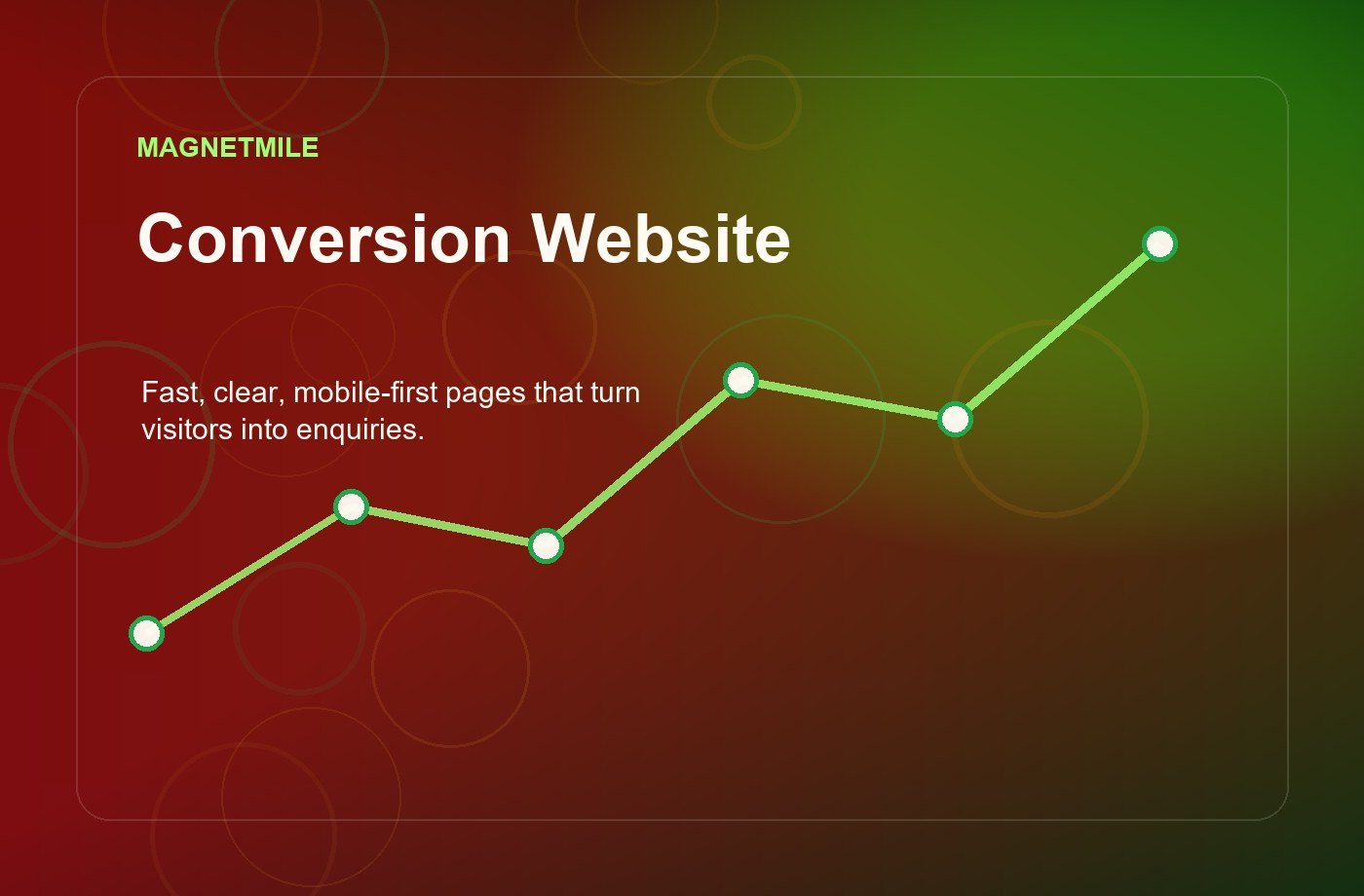 MAGNETMILE

Conversion Website

Fast, clear, mobile-first pages that turn visitors into enquiries.